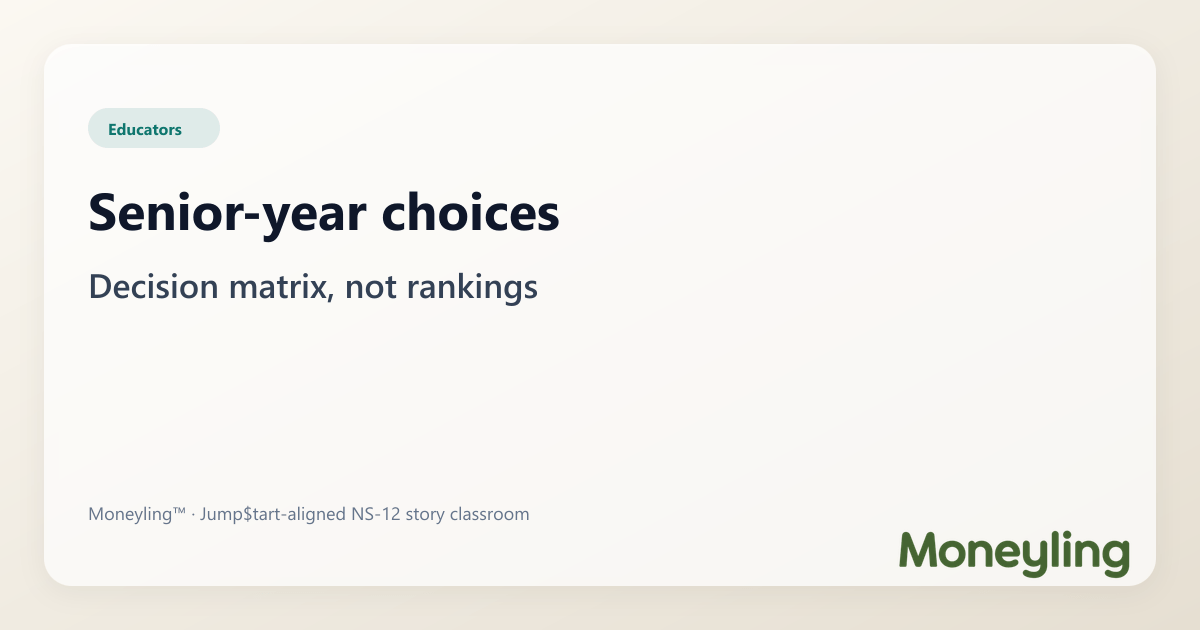 Educators

Senior-year choices

Decision matrix, not rankings

Moneyling™ · Jump$tart-aligned NS-12 story classroom

Moneyling